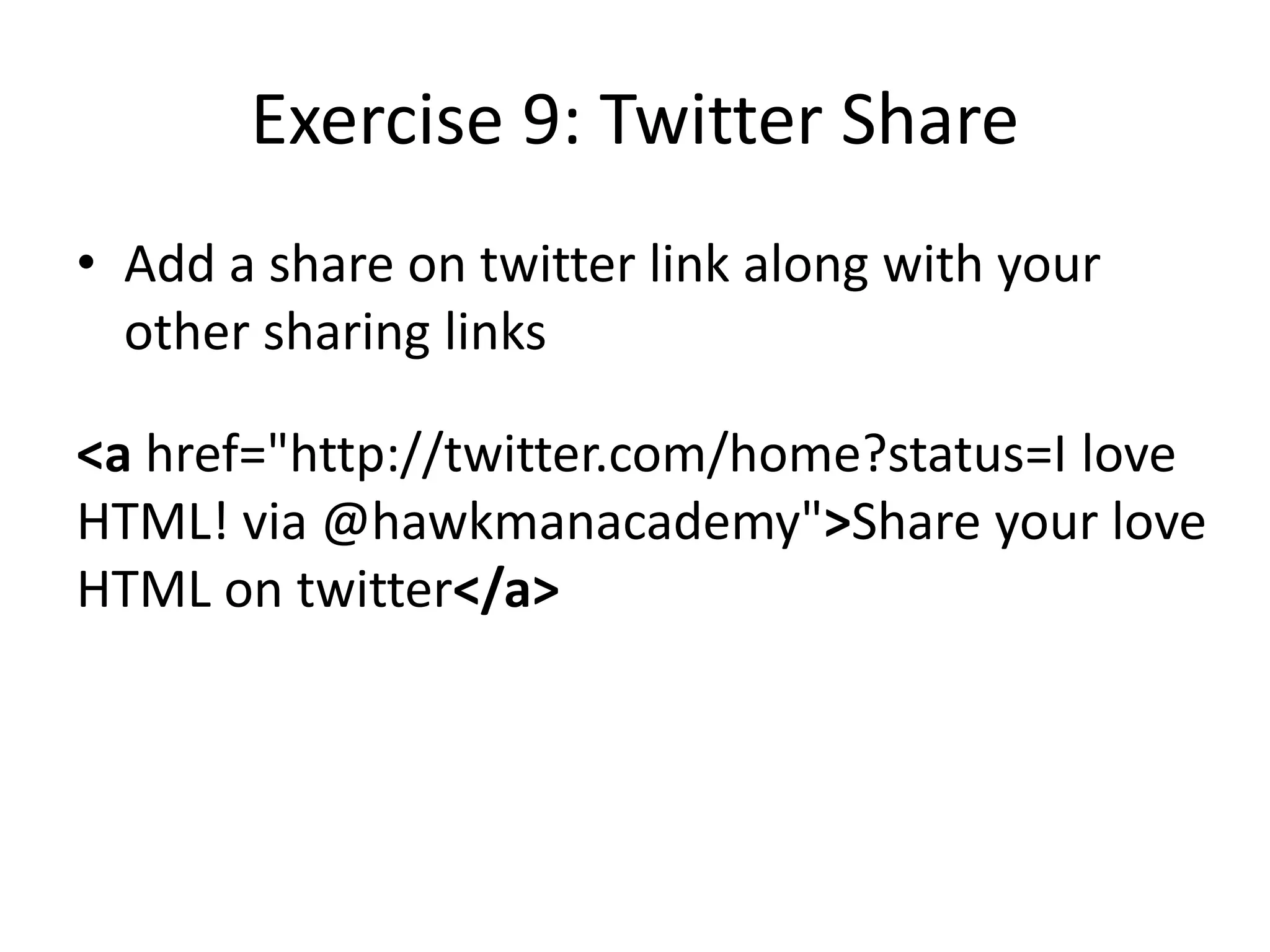 Exercise 9: Twitter Share

• Add a share on twitter link along with your other sharing links

<a href="http://twitter.com/home?status=I love HTML! via @hawkmanacademy">Share your love HTML on twitter</a>